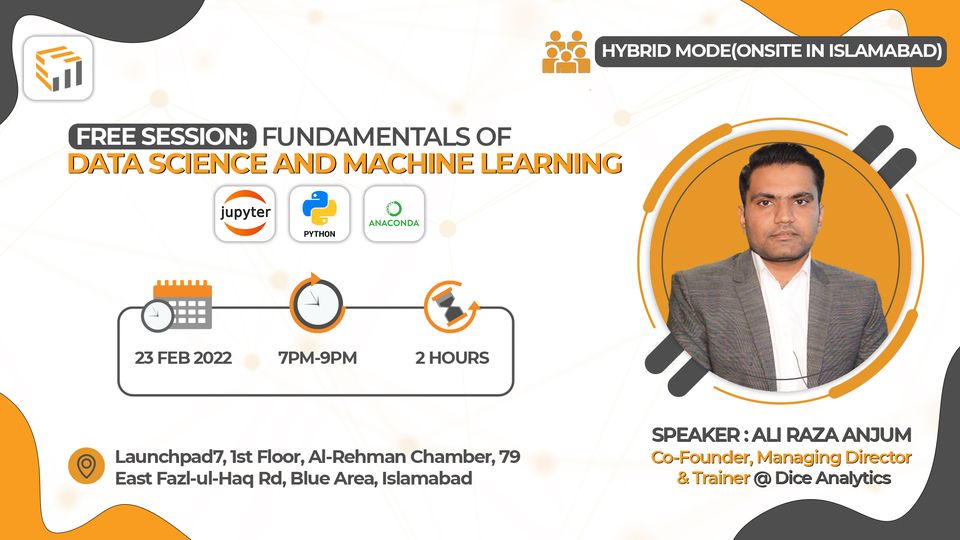 HYBRID MODE(ONSITE IN ISLAMABAD)

FREE SESSION: FUNDAMENTALS OF
DATA SCIENCE AND MACHINE LEARNING

jupyter
PYTHON
ANACONDA

23 FEB 2022
7PM-9PM
2 HOURS

Launchpad7, 1st Floor, Al-Rehman Chamber, 79 East Fazl-ul-Haq Rd, Blue Area, Islamabad

SPEAKER : ALI RAZA ANJUM
Co-Founder, Managing Director & Trainer @ Dice Analytics